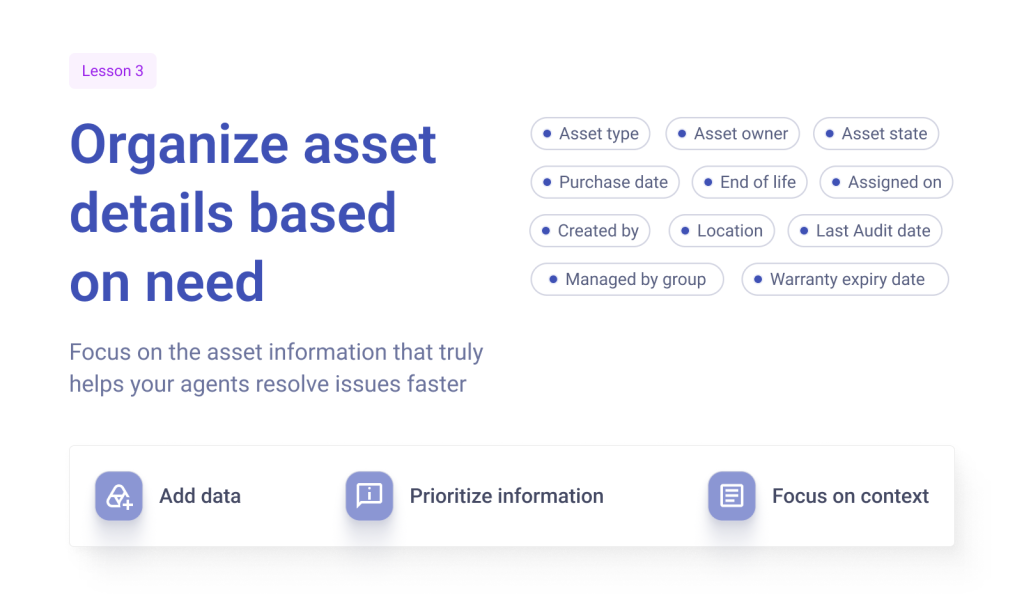 Lesson 3

Organize asset details based on need

Focus on the asset information that truly helps your agents resolve issues faster

Asset type
Asset owner
Asset state
Purchase date
End of life
Assigned on
Created by
Location
Last Audit date
Managed by group
Warranty expiry date

Add data
Prioritize information
Focus on context